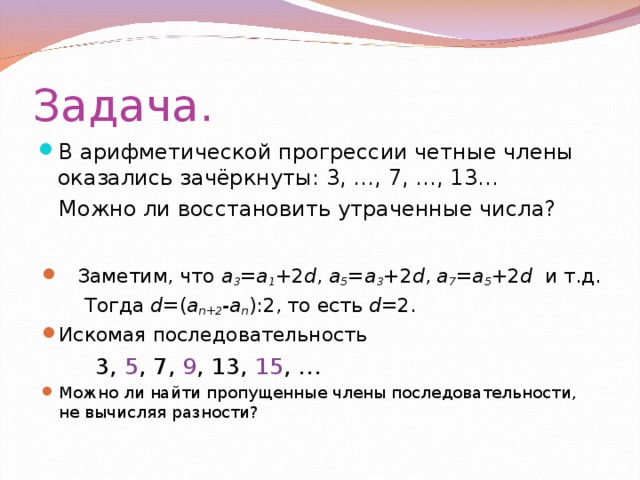 Задача.

В арифметической прогрессии четные члены оказались зачёркнуты: 3, …, 7, …, 13…

Можно ли восстановить утраченные числа?

Заметим, что $a_3=a_1+2d$, $a_5=a_3+2d$, $a_7=a_5+2d$ и т.д.

Тогда $d=(a_{n+2}-a_n):2$, то есть $d=2$.

Искомая последовательность

3, 5, 7, 9, 13, 15, …

Можно ли найти пропущенные члены последовательности, не вычисляя разности?